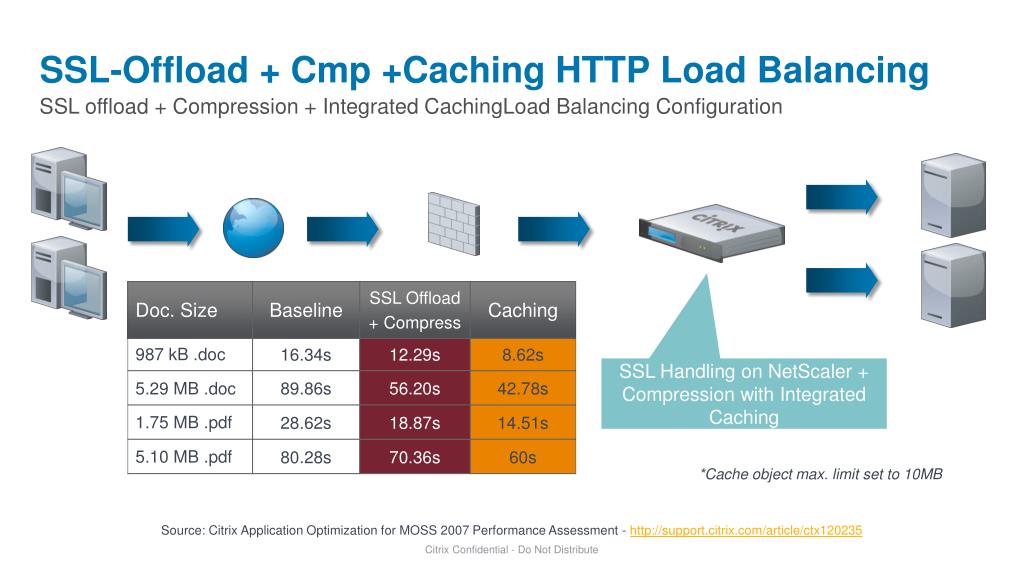 SSL-Offload + Cmp +Caching HTTP Load Balancing
SSL offload + Compression + Integrated CachingLoad Balancing Configuration

citrix

| Doc. Size | Baseline | SSL Offload + Compress | Caching |
|---|---|---|---|
| 987 kB .doc | 16.34s | 12.29s | 8.62s |
| 5.29 MB .doc | 89.86s | 56.20s | 42.78s |
| 1.75 MB .pdf | 28.62s | 18.87s | 14.51s |
| 5.10 MB .pdf | 80.28s | 70.36s | 60s |

SSL Handling on NetScaler + Compression with Integrated Caching

*Cache object max. limit set to 10MB

Source: Citrix Application Optimization for MOSS 2007 Performance Assessment - http://support.citrix.com/article/ctx120235

Citrix Confidential - Do Not Distribute